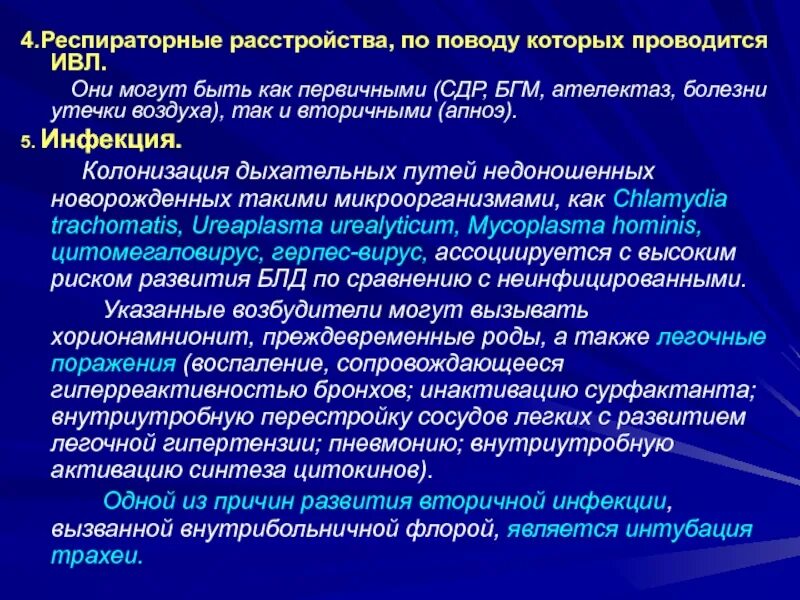 4.Респираторные расстройства, по поводу которых проводится ИВЛ.

Они могут быть как первичными (СДР, БГМ, ателектаз, болезни утечки воздуха), так и вторичными (апноэ).

5. Инфекция.

Колонизация дыхательных путей недоношенных новорожденных такими микроорганизмами, как Chlamydia trachomatis, Ureaplasma urealyticum, Mycoplasma hominis, цитомегаловирус, герпес-вирус, ассоциируется с высоким риском развития БЛД по сравнению с неинфицированными.

Указанные возбудители могут вызывать хорионамнионит, преждевременные роды, а также легочные поражения (воспаление, сопровождающееся гиперреактивностью бронхов; инактивацию сурфактанта; внутриутробную перестройку сосудов легких с развитием легочной гипертензии; пневмонию; внутриутробную активацию синтеза цитокинов).

Одной из причин развития вторичной инфекции, вызванной внутрибольничной флорой, является интубация трахеи.